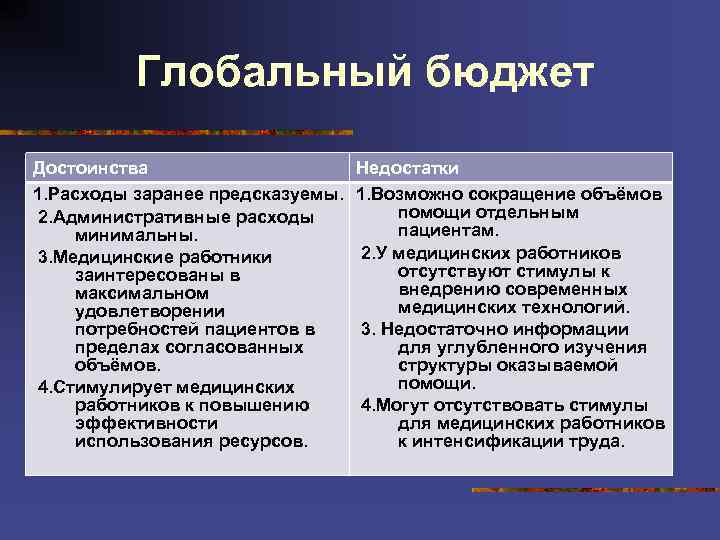 Глобальный бюджет

| Достоинства | Недостатки |
|---|---|
| 1.Расходы заранее предсказуемы. 2.Административные расходы минимальны. 3.Медицинские работники заинтересованы в максимальном удовлетворении потребностей пациентов в пределах согласованных объёмов. 4.Стимулирует медицинских работников к повышению эффективности использования ресурсов. | 1.Возможно сокращение объёмов помощи отдельным пациентам. 2.У медицинских работников отсутствуют стимулы к внедрению современных медицинских технологий. 3. Недостаточно информации для углубленного изучения структуры оказываемой помощи. 4.Могут отсутствовать стимулы для медицинских работников к интенсификации труда. |